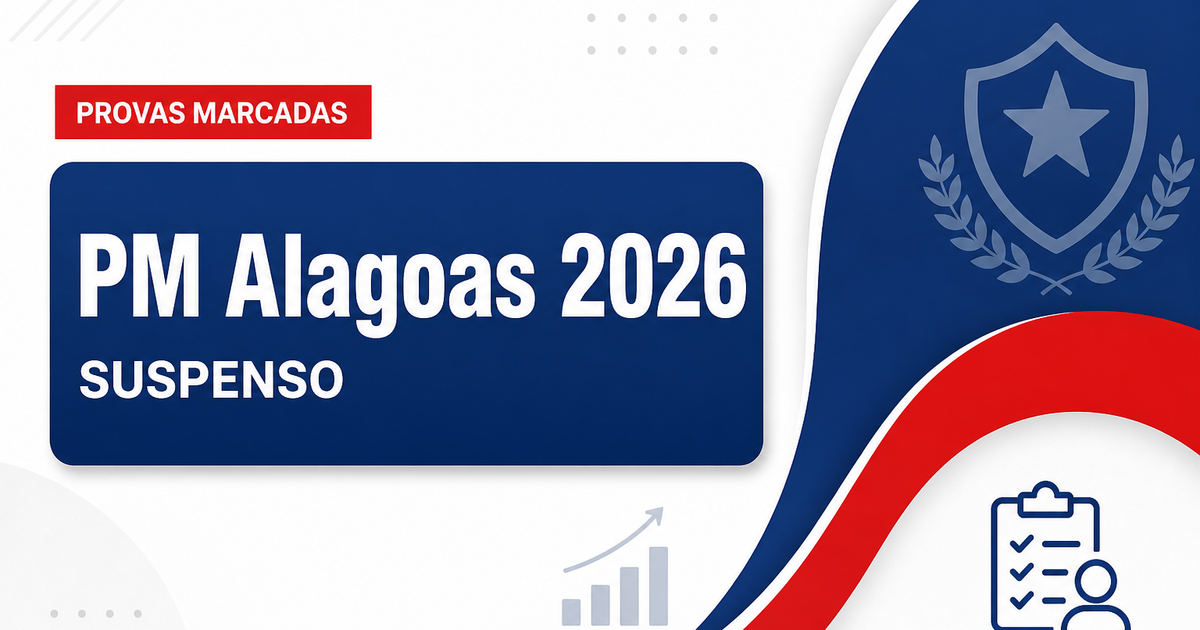 PROVAS MARCADAS

PM Alagoas 2026

SUSPENSO